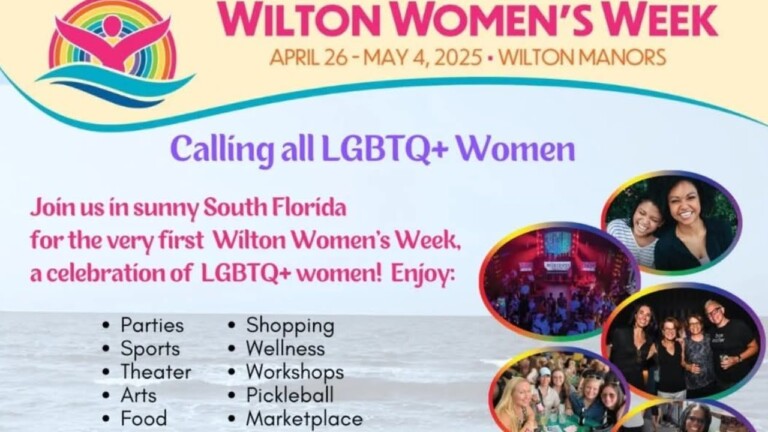 WILTON WOMEN'S WEEK
APRIL 26 - MAY 4, 2025 • WILTON MANORS

Calling all LGBTQ+ Women

Join us in sunny South Florida for the very first Wilton Women's Week, a celebration of LGBTQ+ women! Enjoy:

• Parties
• Sports
• Theater
• Arts
• Food

• Shopping
• Wellness
• Workshops
• Pickleball
• Marketplace